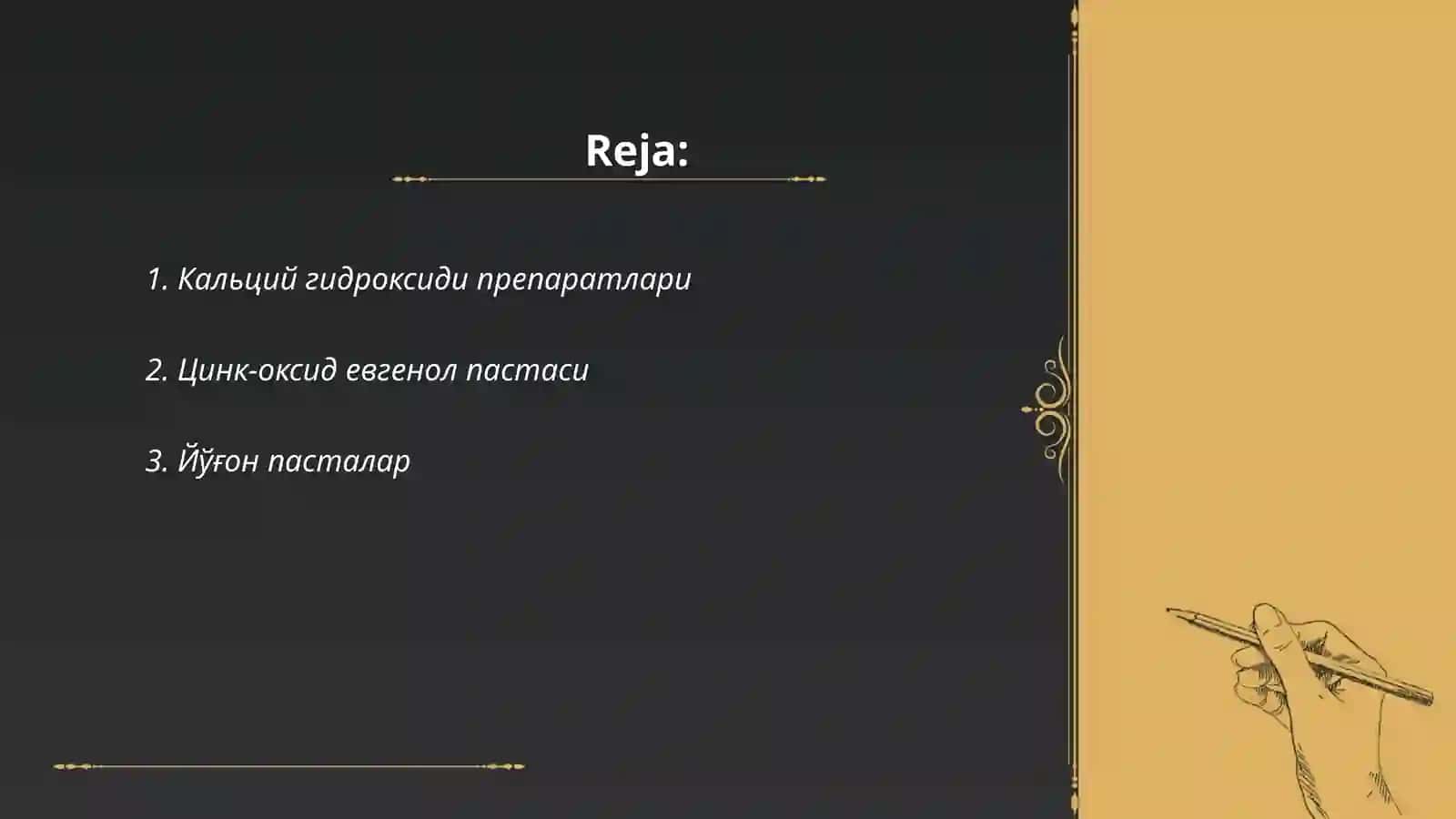 Reja:

1. Кальций гидроксиди препаратлари

2. Цинк-оксид евгенол пастаси

3. Йўғон пасталар